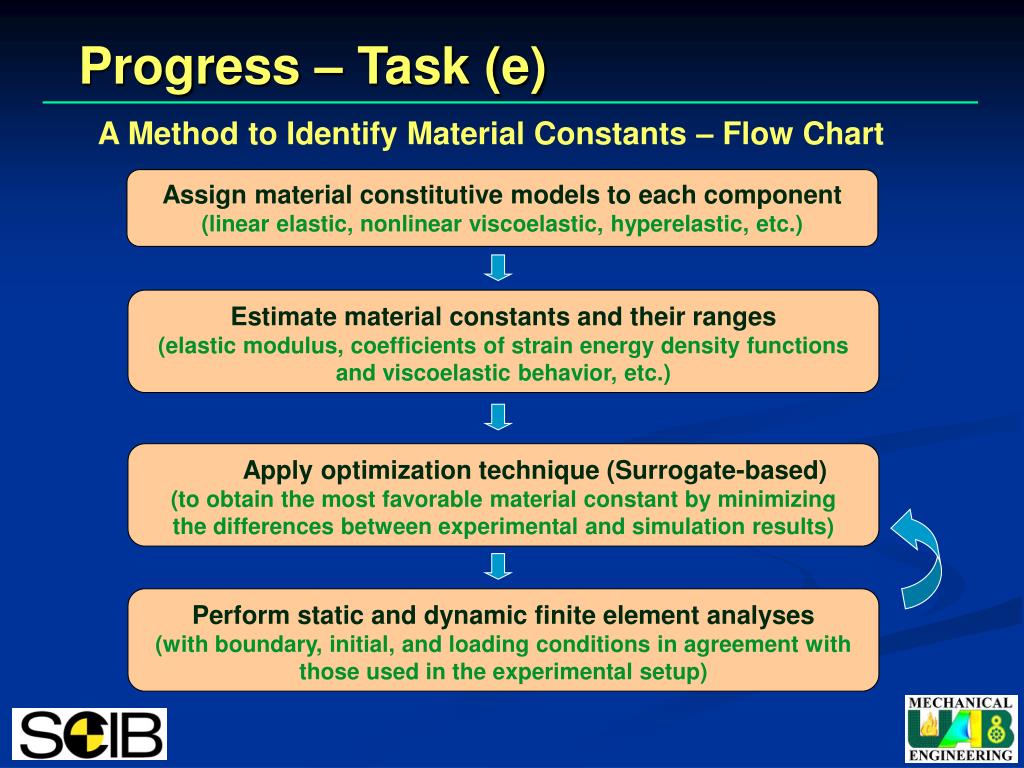 Progress – Task (e)

A Method to Identify Material Constants – Flow Chart

Assign material constitutive models to each component
(linear elastic, nonlinear viscoelastic, hyperelastic, etc.)

Estimate material constants and their ranges
(elastic modulus, coefficients of strain energy density functions and viscoelastic behavior, etc.)

Apply optimization technique (Surrogate-based)
(to obtain the most favorable material constant by minimizing the differences between experimental and simulation results)

Perform static and dynamic finite element analyses
(with boundary, initial, and loading conditions in agreement with those used in the experimental setup)

SCIB

MECHANICAL
UAB
ENGINEERING